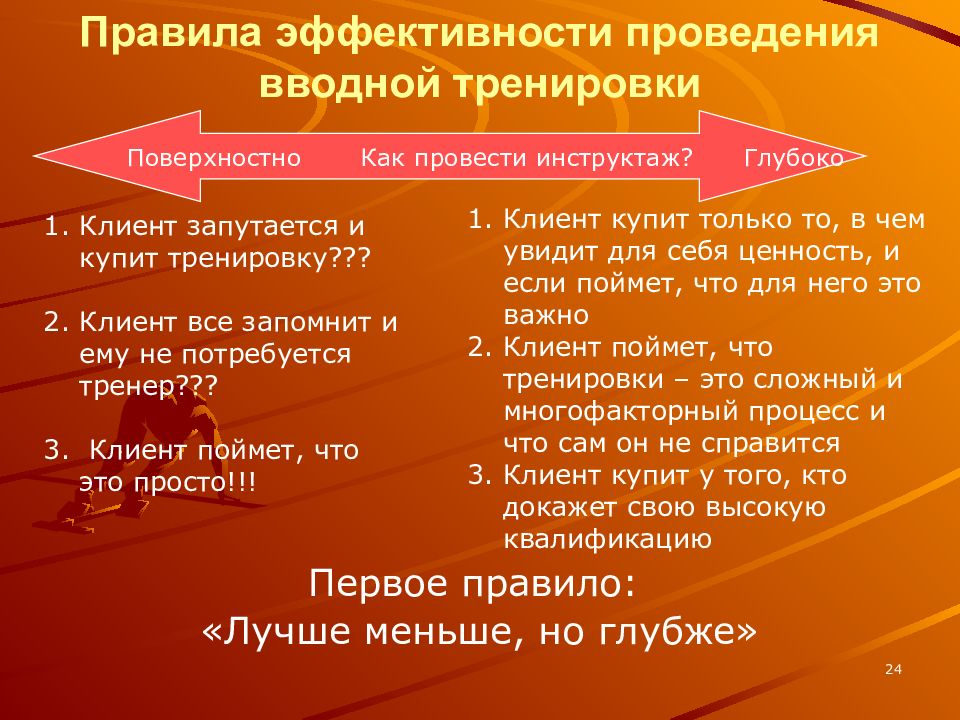 Правила эффективности проведения вводной тренировки

Поверхностно Как провести инструктаж? Глубоко

1. Клиент запутается и купит тренировку???

2. Клиент все запомнит и ему не потребуется тренер???

3. Клиент поймет, что это просто!!!

1. Клиент купит только то, в чем увидит для себя ценность, и если поймет, что для него это важно
2. Клиент поймет, что тренировки – это сложный и многофакторный процесс и что сам он не справится
3. Клиент купит у того, кто докажет свою высокую квалификацию

Первое правило:
«Лучше меньше, но глубже»

24